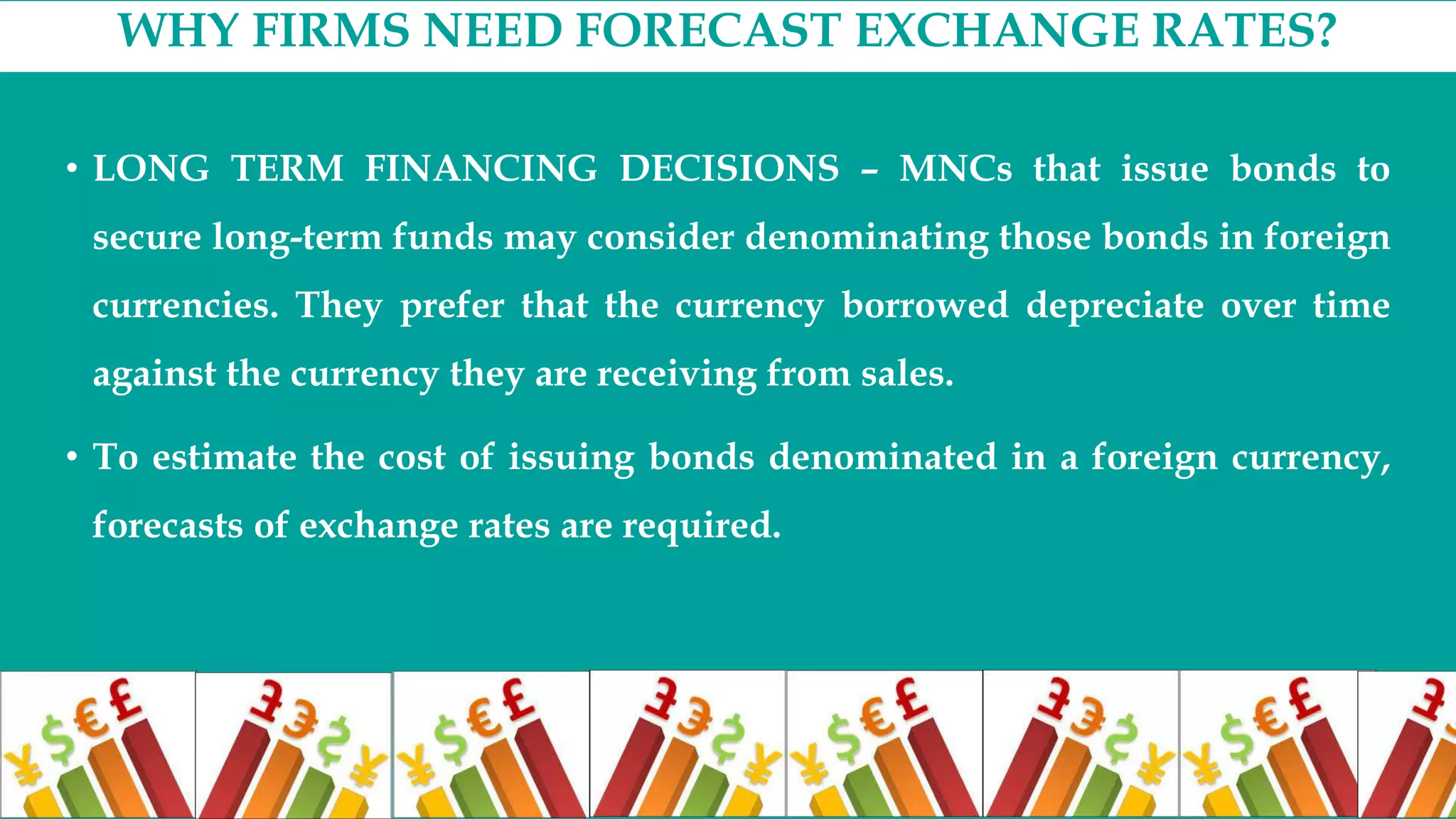 WHY FIRMS NEED FORECAST EXCHANGE RATES?

• LONG TERM FINANCING DECISIONS – MNCs that issue bonds to secure long-term funds may consider denominating those bonds in foreign currencies. They prefer that the currency borrowed depreciate over time against the currency they are receiving from sales.

• To estimate the cost of issuing bonds denominated in a foreign currency, forecasts of exchange rates are required.